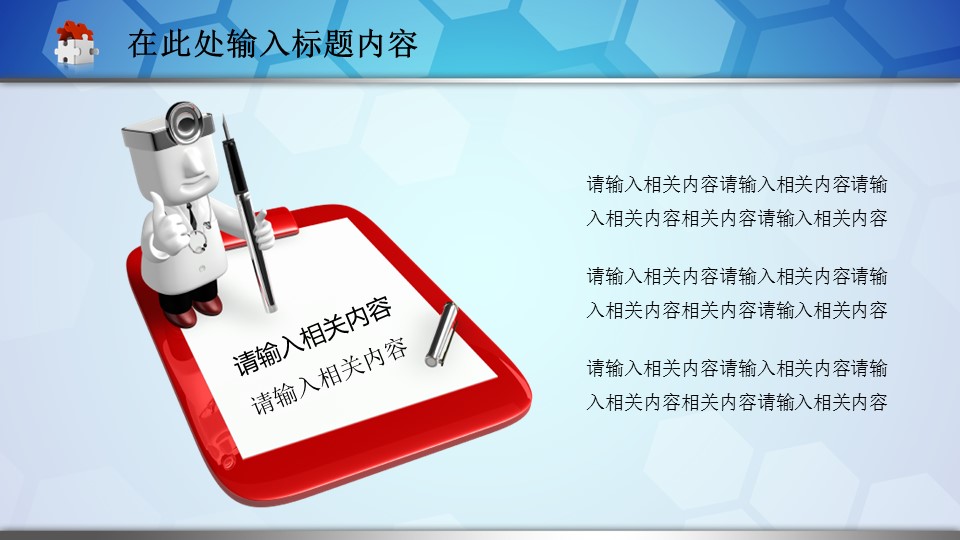 在此处输入标题内容

请输入相关内容

请输入相关内容

请输入相关内容请输入相关内容请输入相关内容相关内容请输入相关内容

请输入相关内容请输入相关内容请输入相关内容相关内容请输入相关内容

请输入相关内容请输入相关内容请输入相关内容相关内容请输入相关内容